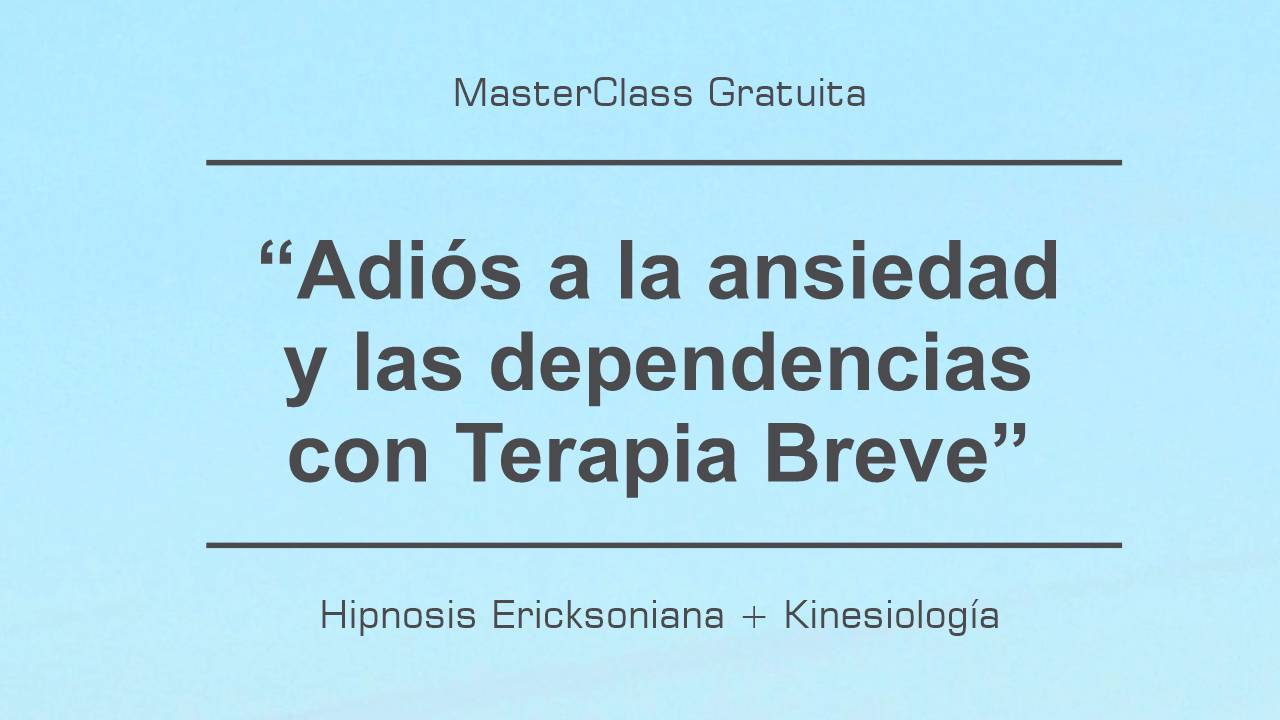 MasterClass Gratuita

“Adiós a la ansiedad y las dependencias con Terapia Breve”

Hipnosis Ericksoniana + Kinesiología